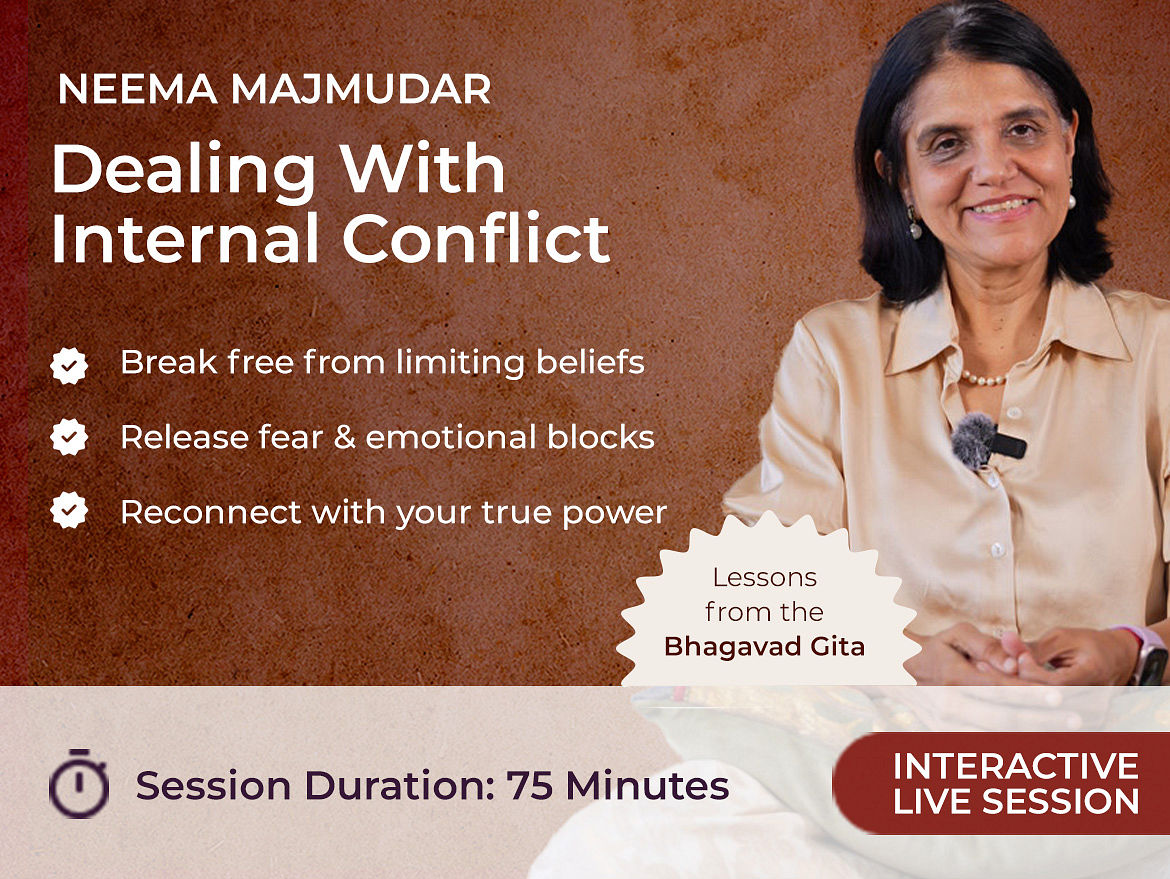 NEEMA MAJMUDAR

Dealing With Internal Conflict

Break free from limiting beliefs

Release fear & emotional blocks

Reconnect with your true power

Lessons from the Bhagavad Gita

Session Duration: 75 Minutes

INTERACTIVE LIVE SESSION